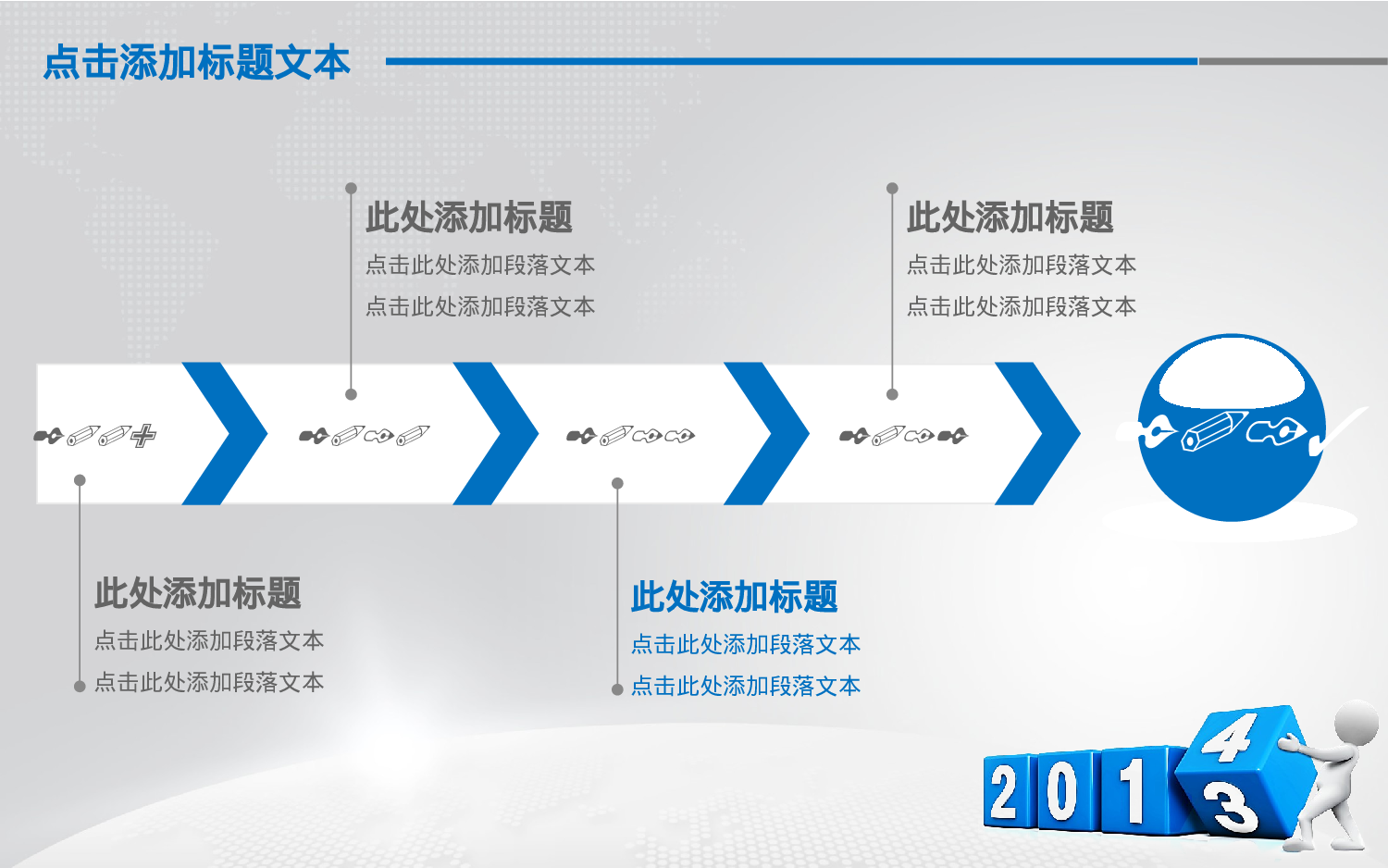 点击添加标题文本

此处添加标题
点击此处添加段落文本
点击此处添加段落文本

此处添加标题
点击此处添加段落文本
点击此处添加段落文本

此处添加标题
点击此处添加段落文本
点击此处添加段落文本

此处添加标题
点击此处添加段落文本
点击此处添加段落文本

2 0 1 4 3